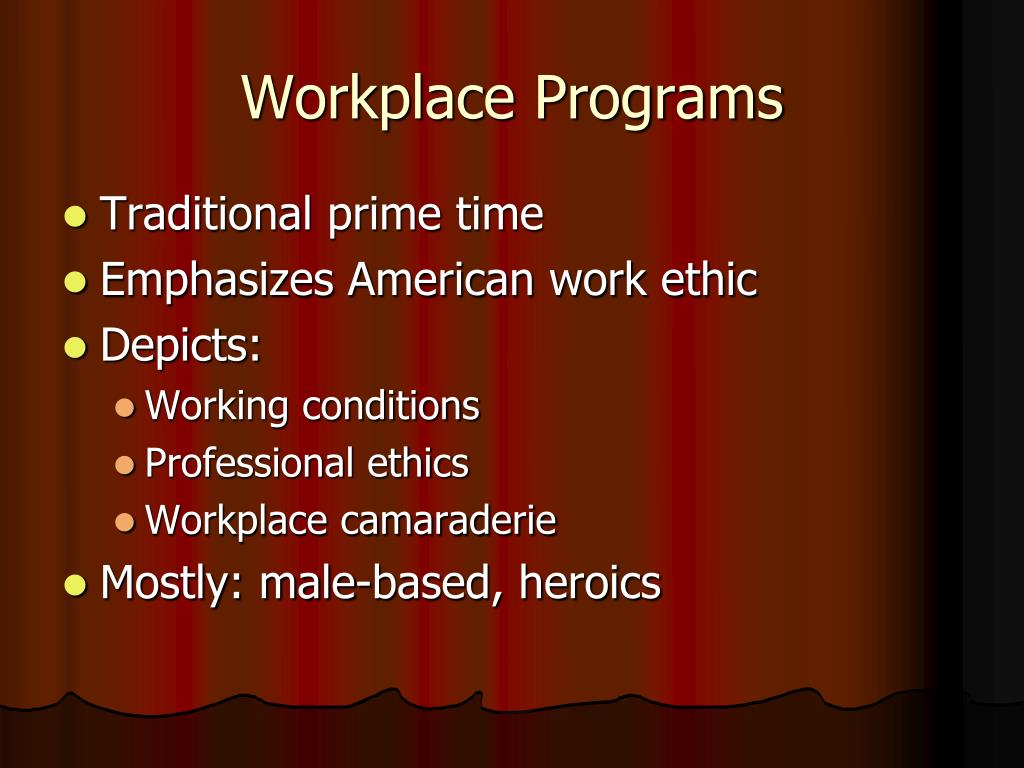 Workplace Programs

- Traditional prime time
- Emphasizes American work ethic
- Depicts:
  - Working conditions
  - Professional ethics
  - Workplace camaraderie
- Mostly: male-based, heroics